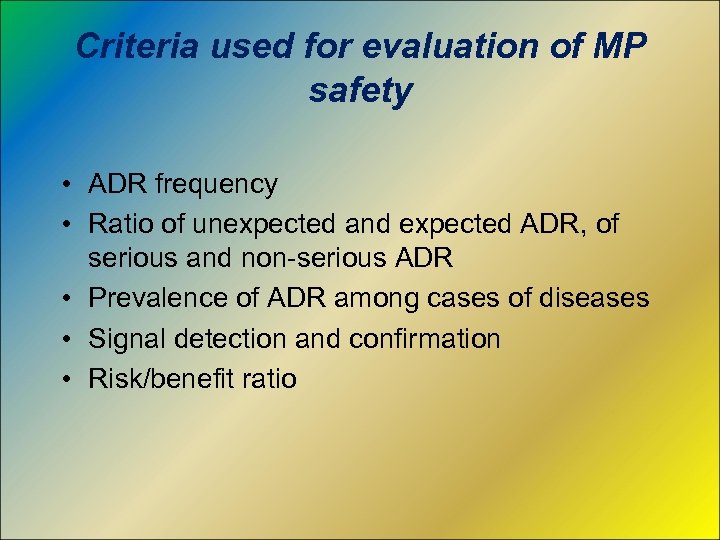 Criteria used for evaluation of MP safety

• ADR frequency
• Ratio of unexpected and expected ADR, of serious and non-serious ADR
• Prevalence of ADR among cases of diseases
• Signal detection and confirmation
• Risk/benefit ratio